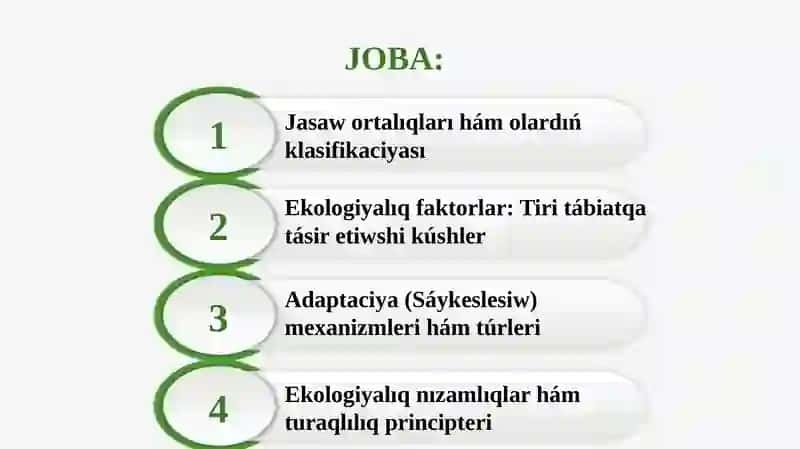 JOBA:

1
Jasaw ortalıqları hám olardıń klasifikaciyası

2
Ekologiyalıq faktorlar: Tiri tábiatqa tásir etiwshi kúshler

3
Adaptaciya (Sáykeslesiw) mexanizmleri hám túrleri

4
Ekologiyalıq nızamlıqlar hám turaqlılıq principteri